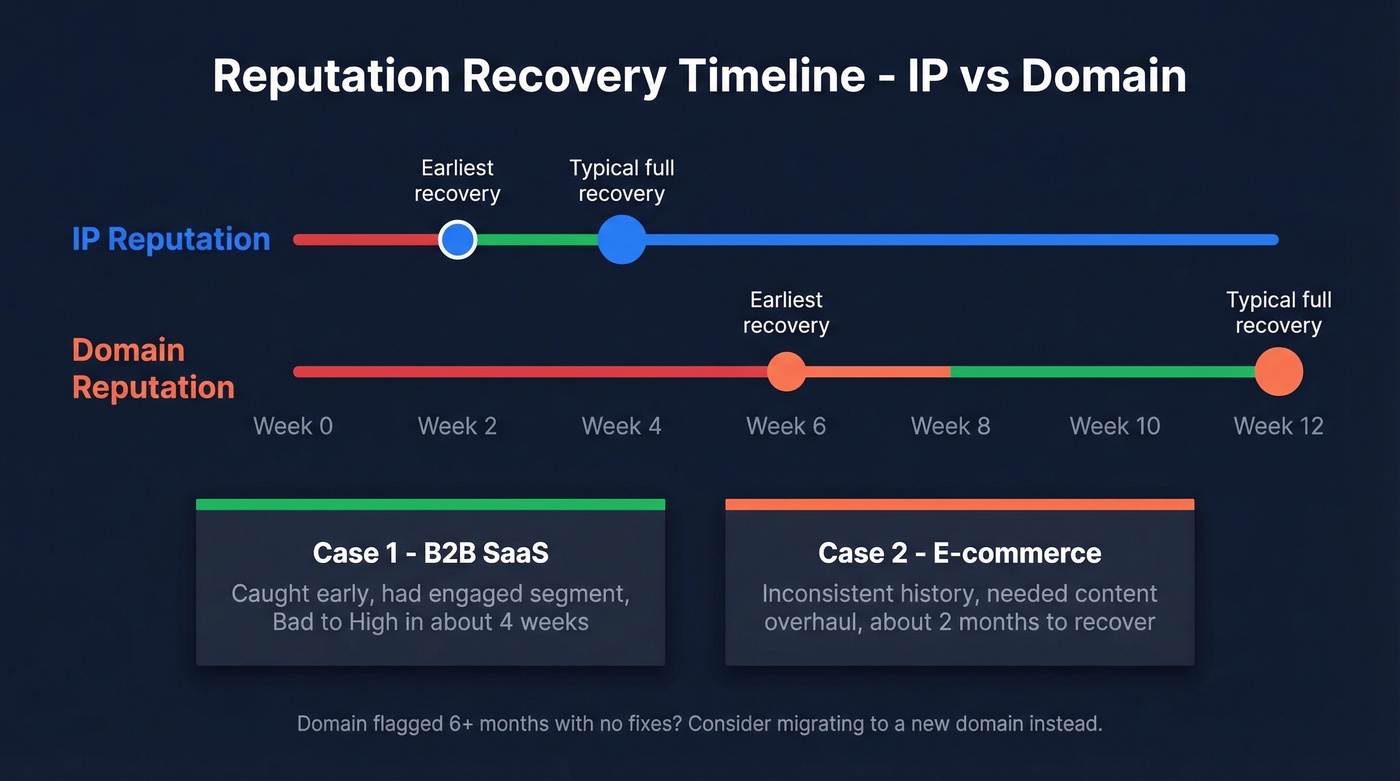 Reputation Recovery Timeline - IP vs Domain

Earliest recovery

Typical full recovery

IP Reputation

Earliest recovery

Typical full recovery

Domain Reputation

Week 0 Week 2 Week 4 Week 6 Week 8 Week 10 Week 12

Case 1 - B2B SaaS

Caught early, had engaged segment, Bad to High in about 4 weeks

Case 2 - E-commerce

Inconsistent history, needed content overhaul, about 2 months to recover

Domain flagged 6+ months with no fixes? Consider migrating to a new domain instead.